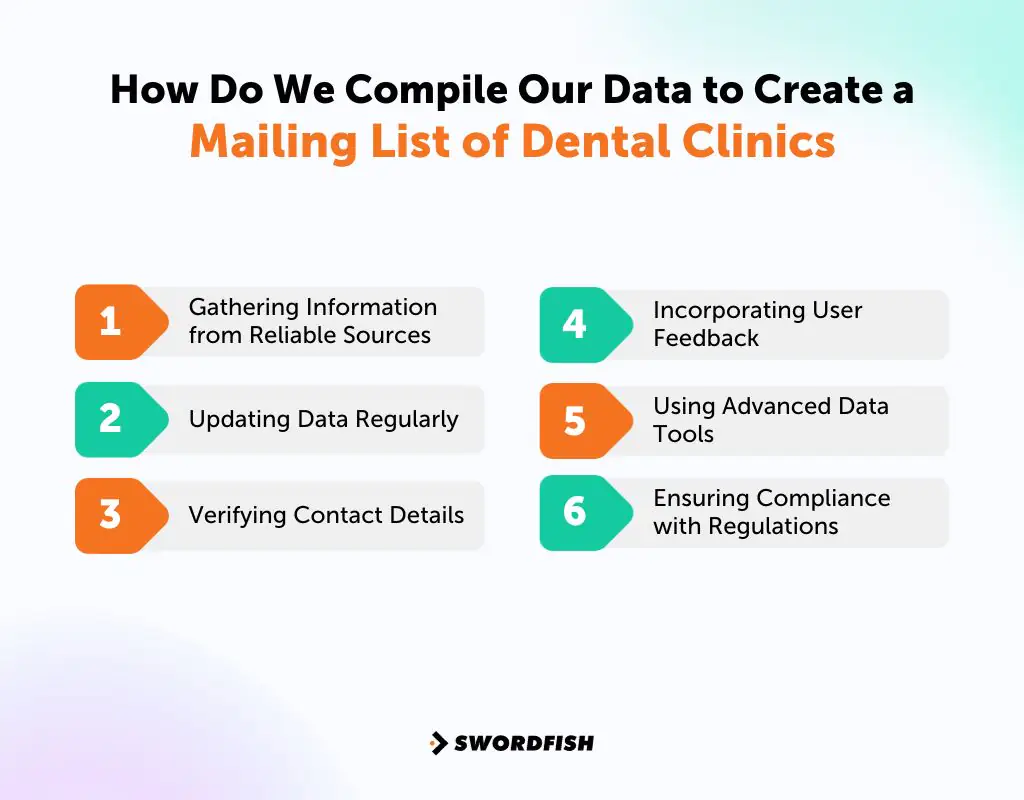 How Do We Compile Our Data to Create a Mailing List of Dental Clinics

1 Gathering Information from Reliable Sources

2 Updating Data Regularly

3 Verifying Contact Details

4 Incorporating User Feedback

5 Using Advanced Data Tools

6 Ensuring Compliance with Regulations

SWORDFISH